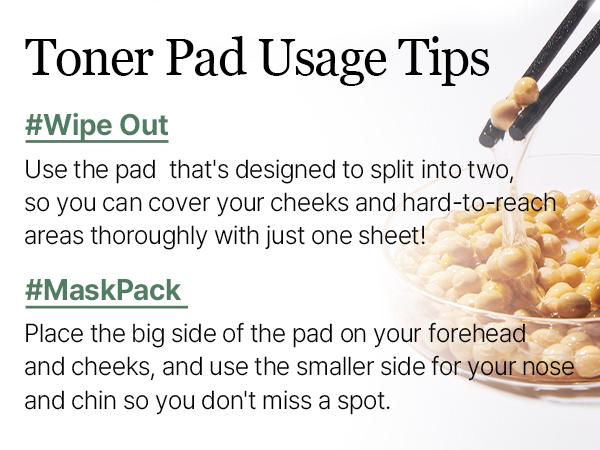 Toner Pad Usage Tips

#Wipe Out

Use the pad that's designed to split into two, so you can cover your cheeks and hard-to-reach areas thoroughly with just one sheet!

#MaskPack

Place the big side of the pad on your forehead and cheeks, and use the smaller side for your nose and chin so you don't miss a spot.